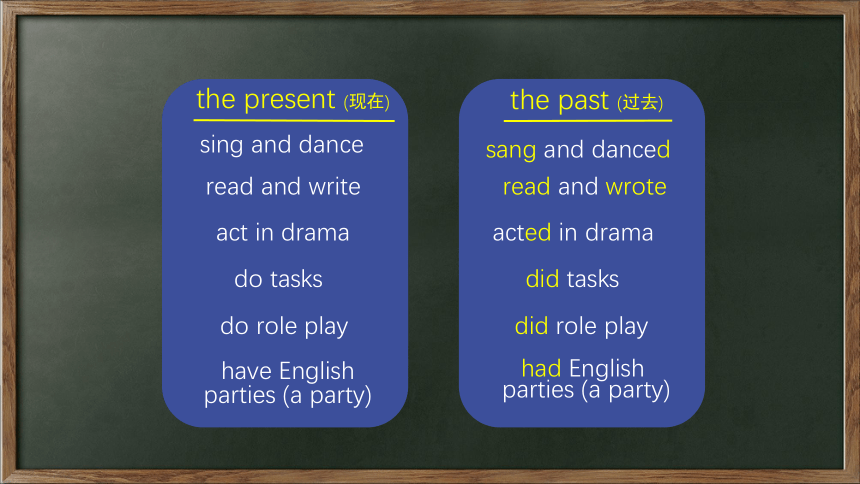 the present (现在)

sing and dance

read and write

act in drama

do tasks

do role play

have English parties (a party)

the past (过去)

sang and danced

read and wrote

acted in drama

did tasks

did role play

had English parties (a party)